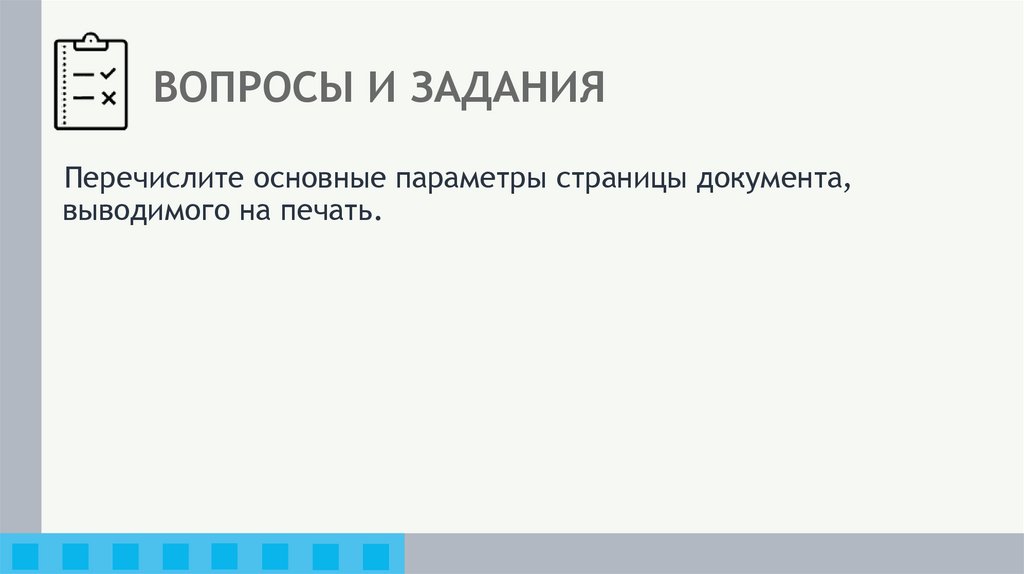 ВОПРОСЫ И ЗАДАНИЯ

Перечислите основные параметры страницы документа, выводимого на печать.